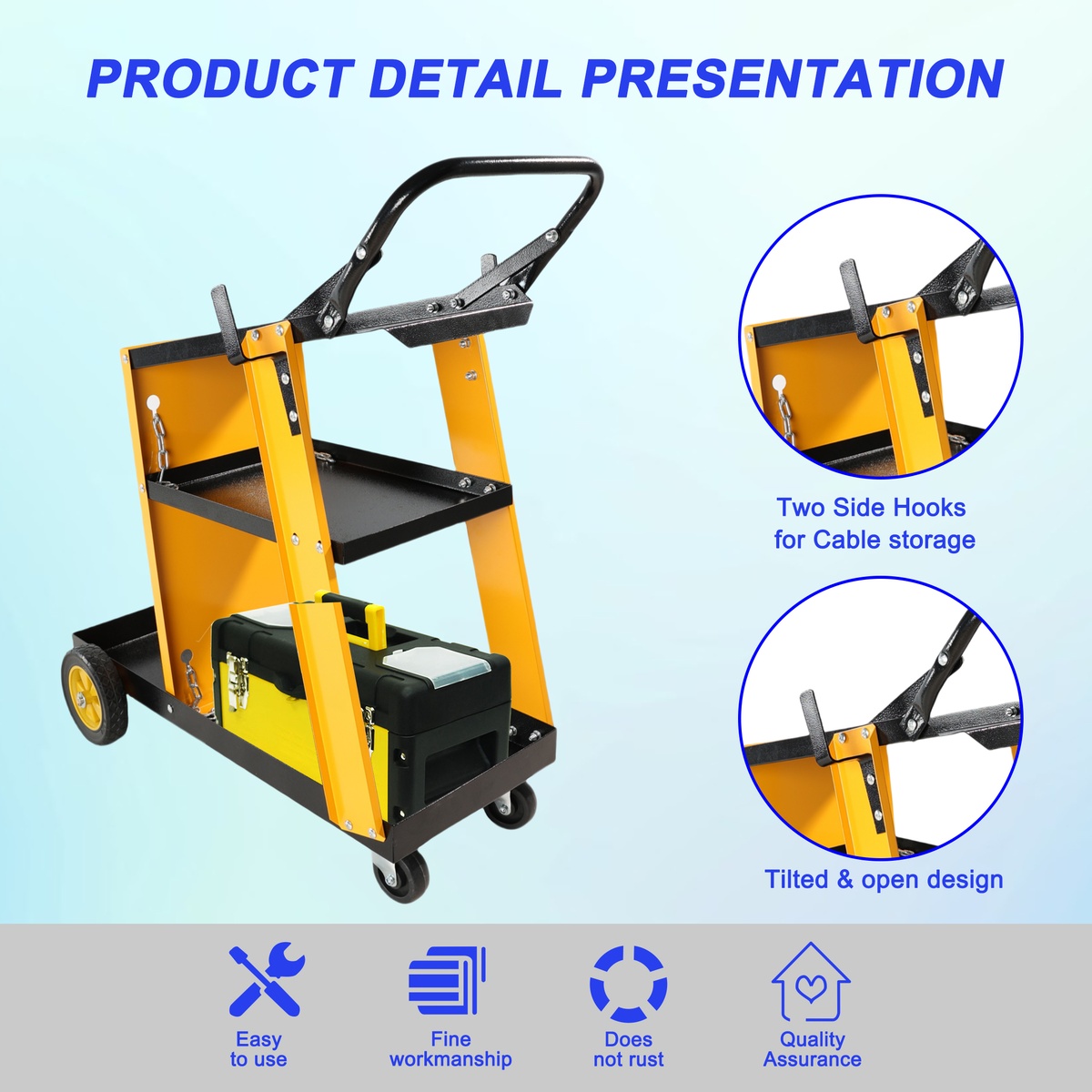 PRODUCT DETAIL PRESENTATION

Two Side Hooks
for Cable storage

Tilted & open design

Easy
to use

Fine
workmanship

Does
not rust

Quality
Assurance